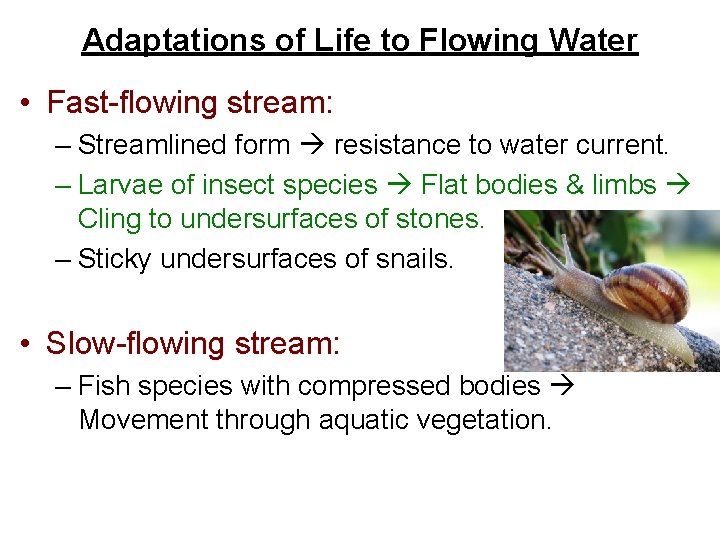 Adaptations of Life to Flowing Water

• Fast-flowing stream:

– Streamlined form → resistance to water current.

– Larvae of insect species → Flat bodies & limbs → Cling to undersurfaces of stones.

– Sticky undersurfaces of snails.

• Slow-flowing stream:

– Fish species with compressed bodies → Movement through aquatic vegetation.